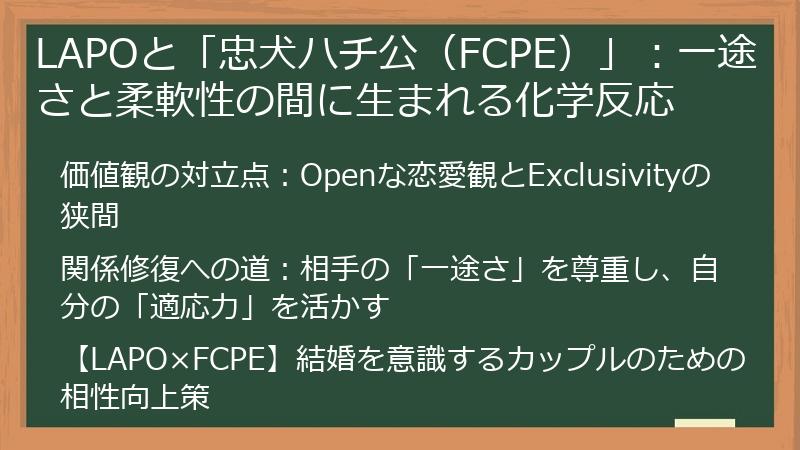 LAPOと「忠犬ハチ公（FCPE）」：一途さと柔軟性の間に生まれる化学反応

価値観の対立点：Openな恋愛観とExclusivityの狭間

関係修復への道：相手の「一途さ」を尊重し、自分の「適応力」を活かす

【LAPO×FCPE】結婚を意識するカップルのための相性向上策